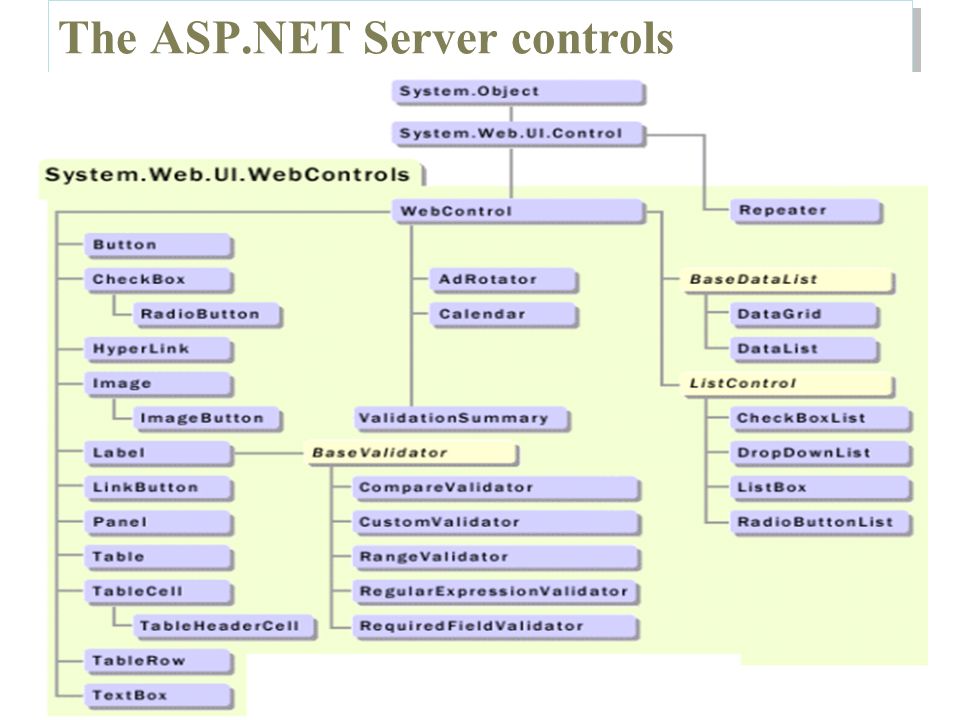 The ASP.NET Server controls

System.Object

System.Web.UI.Control

System.Web.UI.WebControls

WebControl

Repeater

Button

CheckBox

RadioButton

HyperLink

Image

ImageButton

Label

LinkButton

Panel

Table

TableCell

TableHeaderCell

TableRow

TextBox

AdRotator

Calendar

ValidationSummary

BaseValidator

CompareValidator

CustomValidator

RangeValidator

RegularExpressionValidator

RequiredFieldValidator

BaseDataList

DataGrid

DataList

ListControl

CheckBoxList

DropDownList

ListBox

RadioButtonList